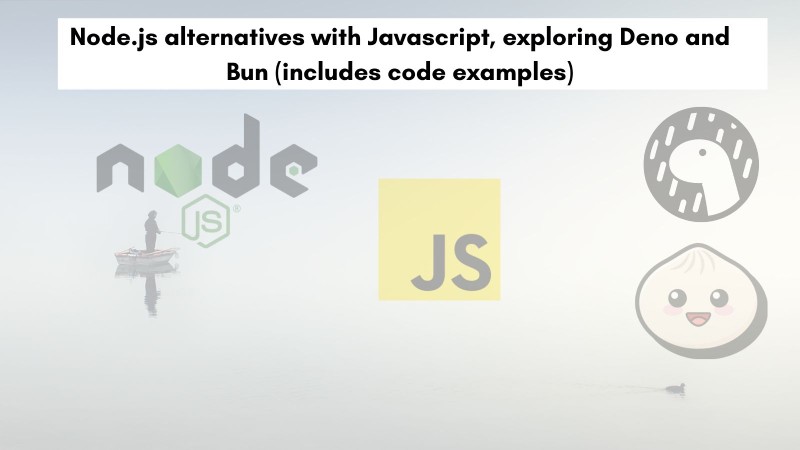 Node.js alternatives with Javascript, exploring Deno and Bun (includes code examples)

node
JS

JS